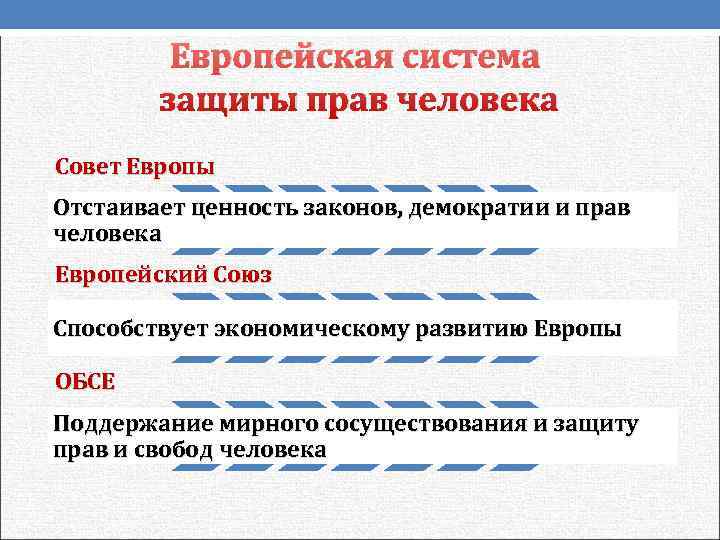 Европейская система защиты прав человека

Совет Европы

Отстаивает ценность законов, демократии и прав человека

Европейский Союз

Способствует экономическому развитию Европы

ОБСЕ

Поддержание мирного сосуществования и защиту прав и свобод человека